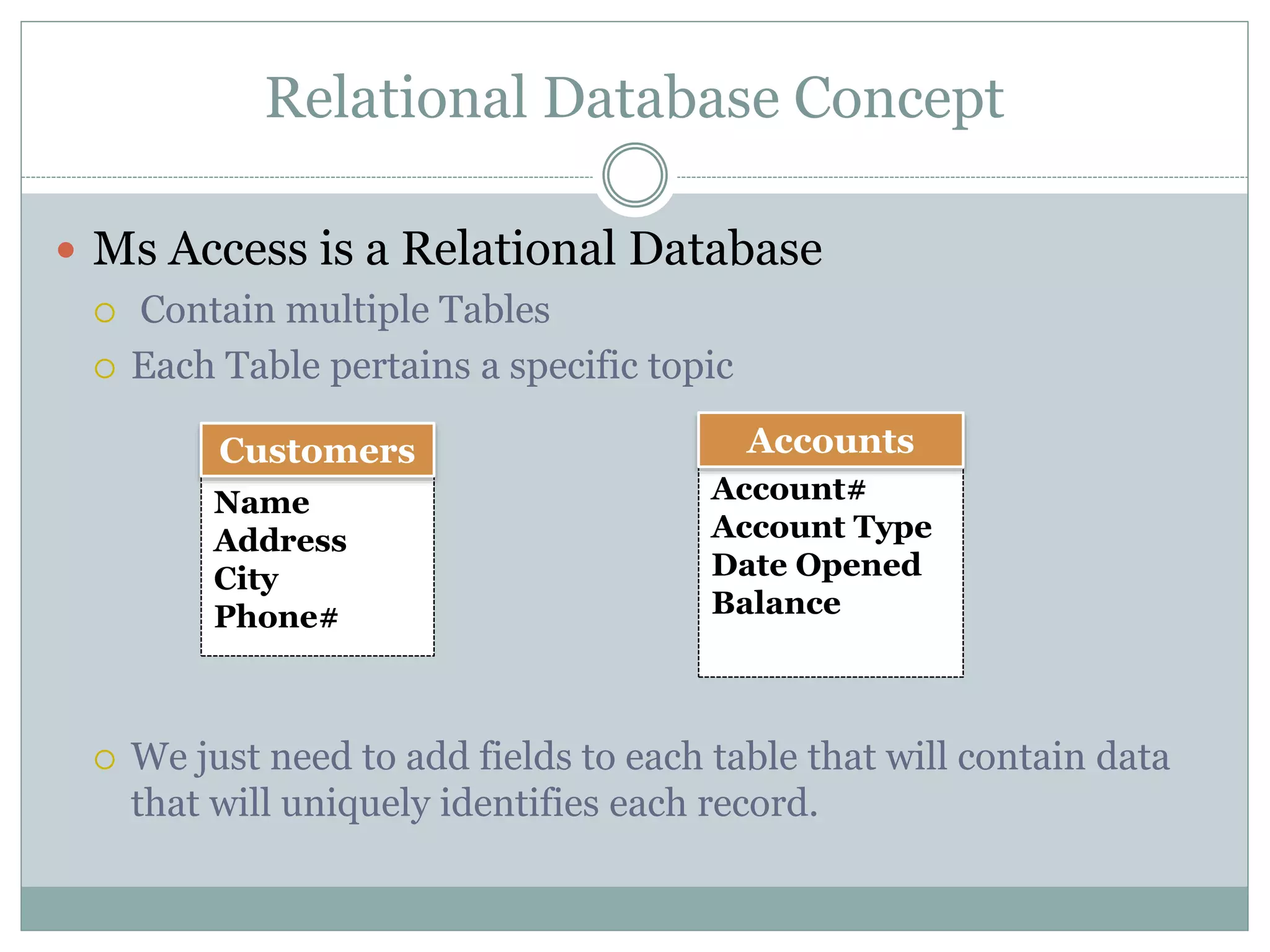 Relational Database Concept

Ms Access is a Relational Database

Contain multiple Tables

Each Table pertains a specific topic

Customers

Name
Address
City
Phone#

Accounts

Account#
Account Type
Date Opened
Balance

We just need to add fields to each table that will contain data that will uniquely identifies each record.